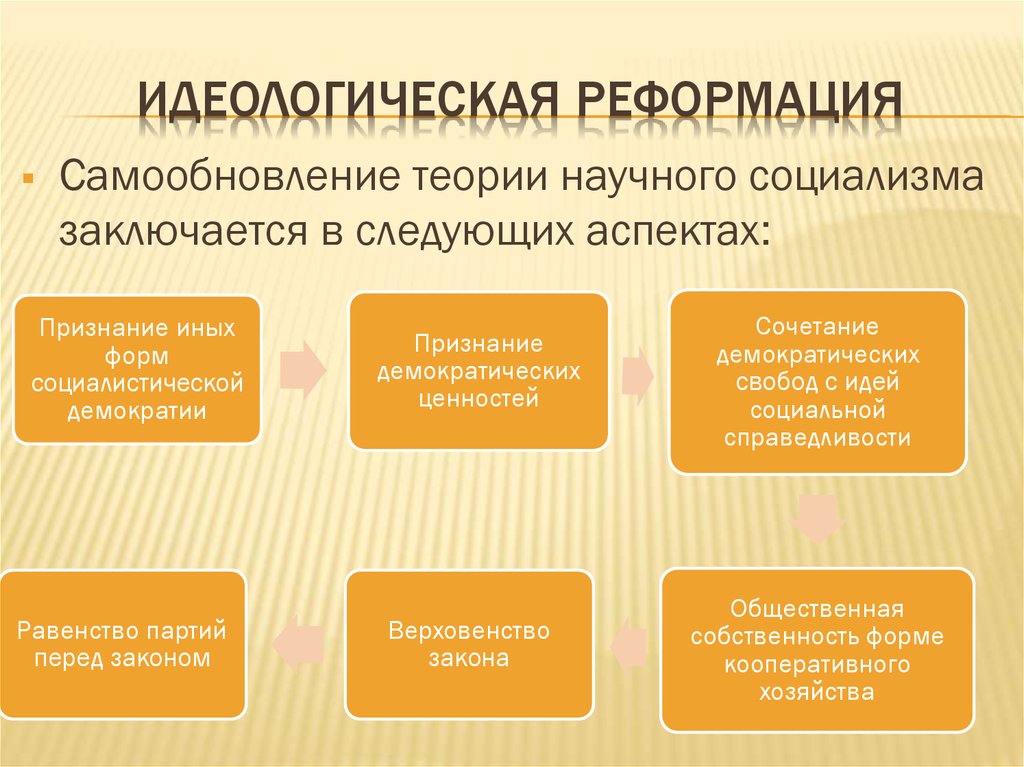 ИДЕОЛОГИЧЕСКАЯ РЕФОРМАЦИЯ

Самообновление теории научного социализма заключается в следующих аспектах:

Признание иных форм социалистической демократии

Признание демократических ценностей

Сочетание демократических свобод с идей социальной справедливости

Общественная собственность форме кооперативного хозяйства

Верховенство закона

Равенство партий перед законом